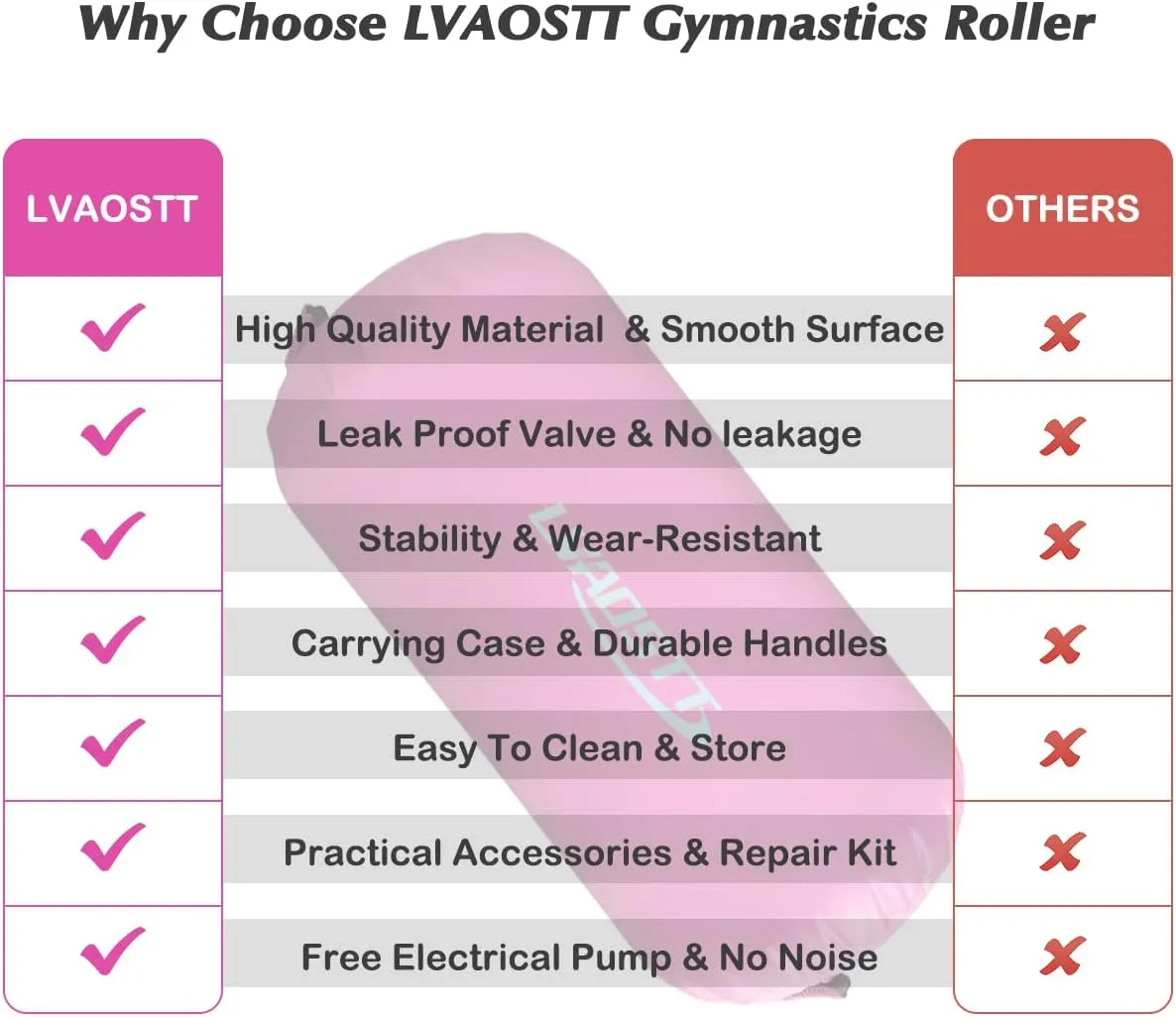 Why Choose LVAOSTT Gymnastics Roller

| LVAOSTT | | OTHERS |
|---|---|---|
| ✓ | High Quality Material & Smooth Surface | ✗ |
| ✓ | Leak Proof Valve & No leakage | ✗ |
| ✓ | Stability & Wear-Resistant | ✗ |
| ✓ | Carrying Case & Durable Handles | ✗ |
| ✓ | Easy To Clean & Store | ✗ |
| ✓ | Practical Accessories & Repair Kit | ✗ |
| ✓ | Free Electrical Pump & No Noise | ✗ |

LVAOSTT